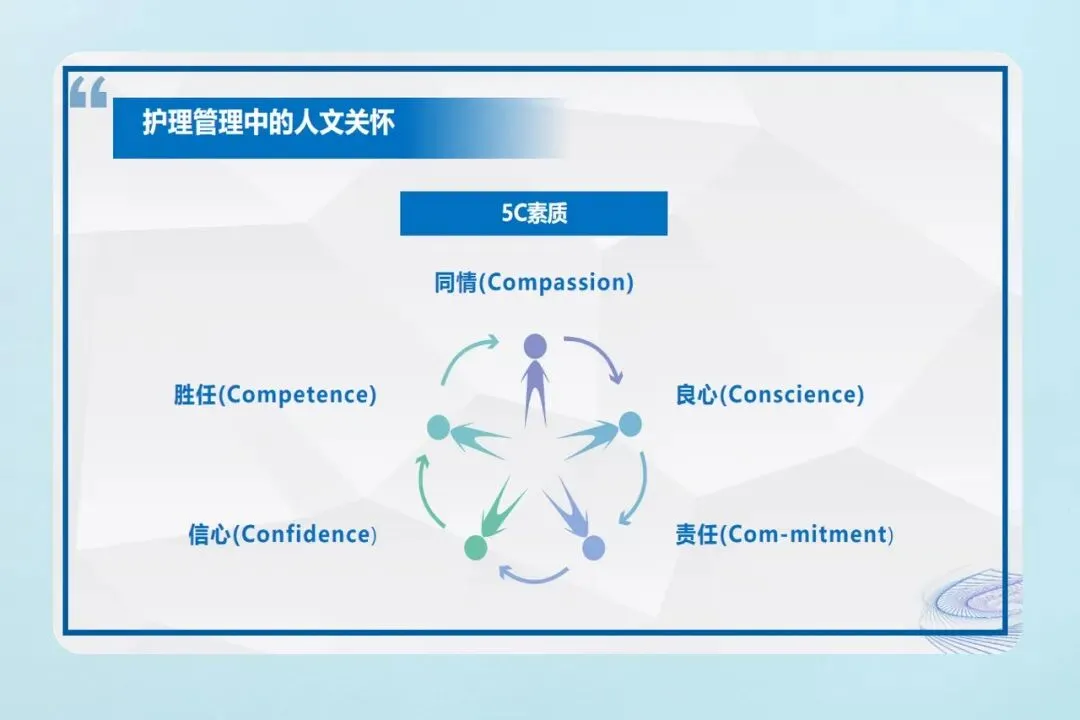 护理管理中的人文关怀

5C素质

同情(Compassion)

胜任(Competence)

良心(Conscience)

信心(Confidence)

责任(Com-mitment)